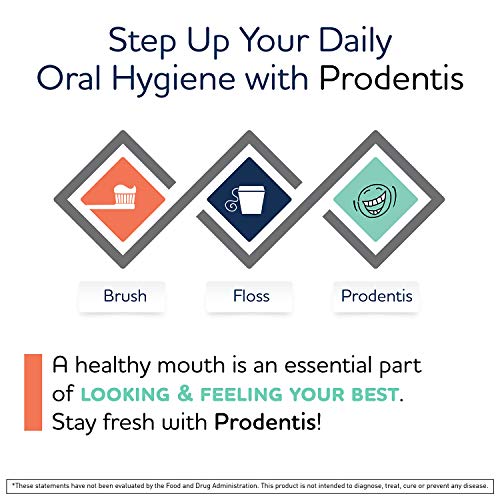 Step Up Your Daily Oral Hygiene with Prodentis

Brush

Floss

Prodentis

A healthy mouth is an essential part of LOOKING & FEELING YOUR BEST. Stay fresh with Prodentis!

*These statements have not been evaluated by the Food and Drug Administration. This product is not intended to diagnose, treat, cure or prevent any disease.